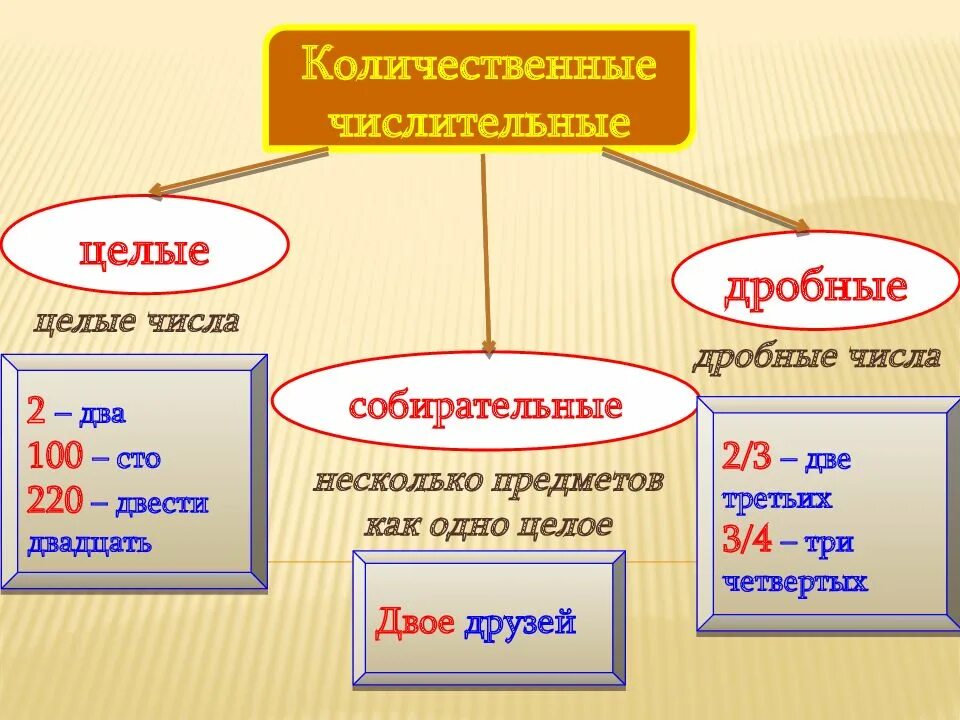 Количественные числительные

целые

целые числа

2 – два
100 – сто
220 – двести двадцать

собирательные

несколько предметов как одно целое

Двое друзей

дробные

дробные числа

2/3 – две третьих
3/4 – три четвертых